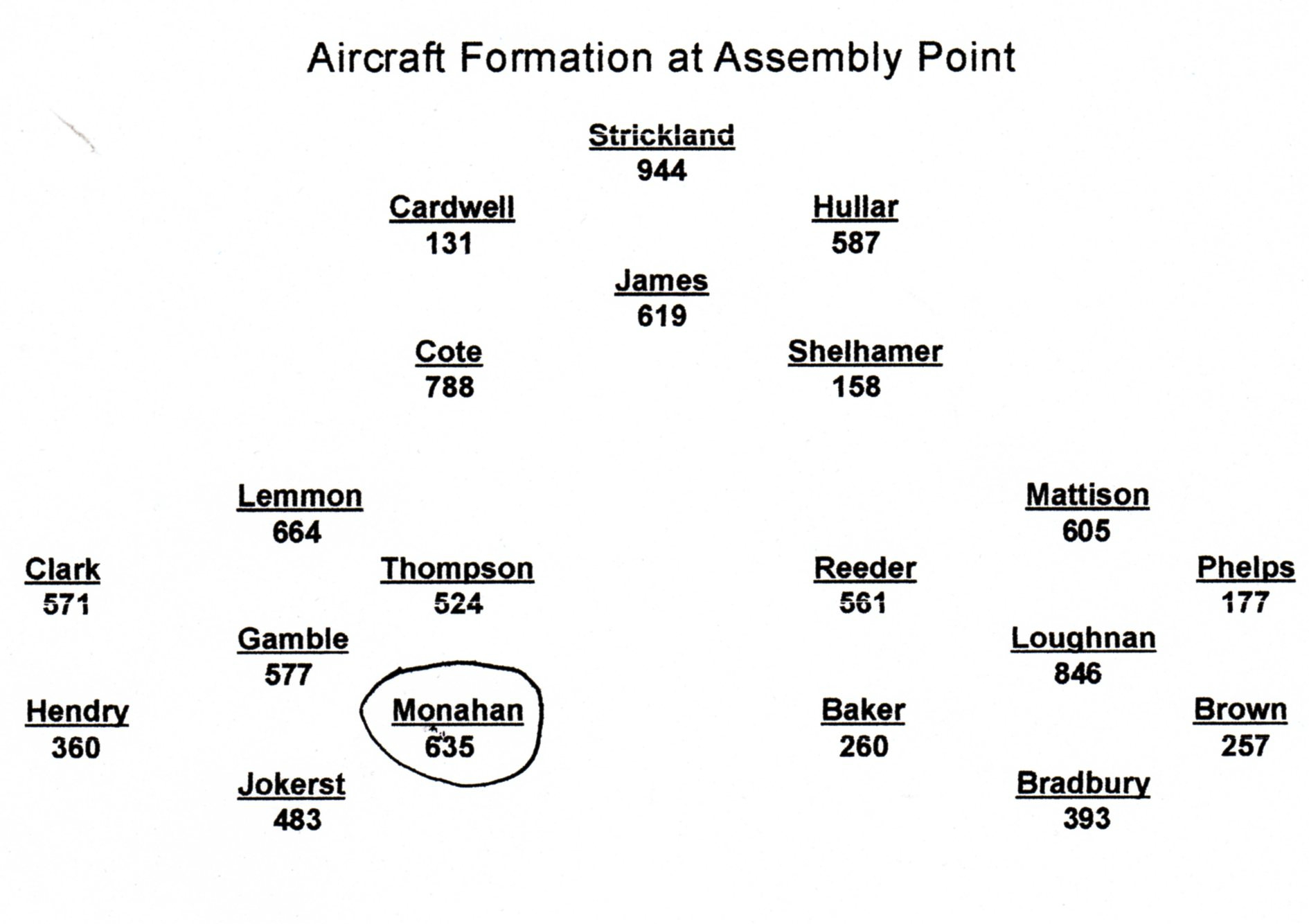 Aircraft Formation at Assembly Point

Strickland
944

Cardwell
131

Hullar
587

James
619

Cote
788

Shelhamer
158

Lemmon
664

Mattison
605

Clark
571

Thompson
524

Reeder
561

Phelps
177

Gamble
577

Loughnan
846

Hendry
360

Monahan
635

Baker
260

Brown
257

Jokerst
483

Bradbury
393